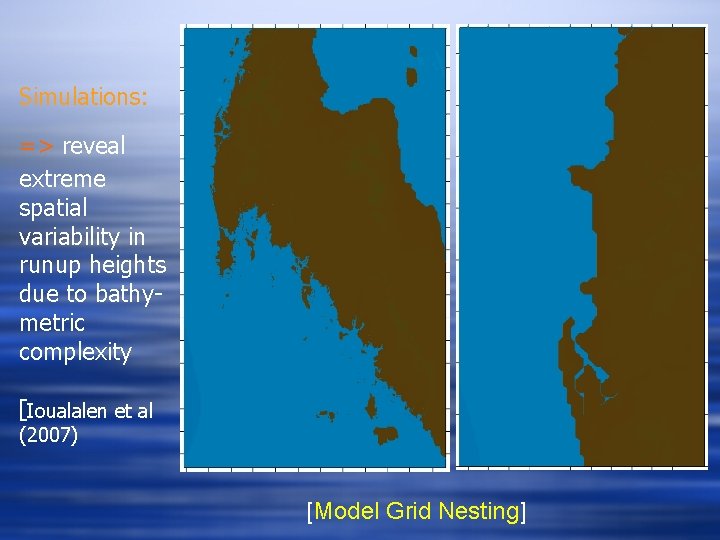 Simulations:

=> reveal extreme spatial variability in runup heights due to bathymetric complexity

[Ioualalen et al (2007)

[Model Grid Nesting]